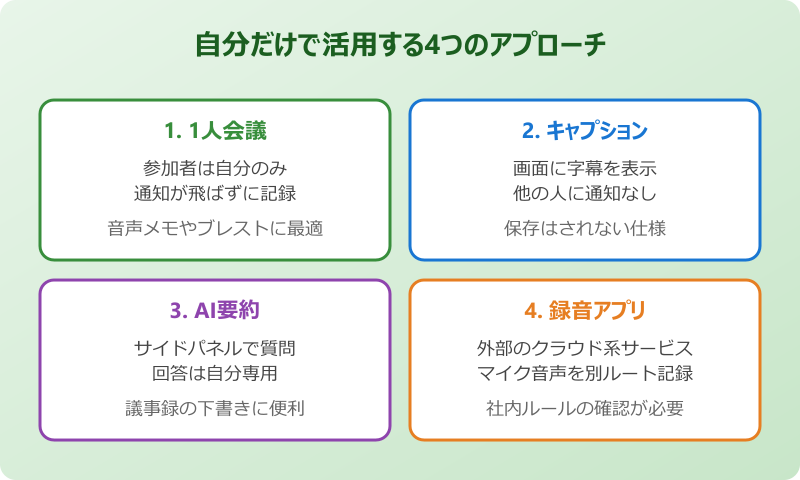 自分だけで活用する4つのアプローチ

1. 1人会議

参加者は自分のみ
通知が飛ばずに記録

音声メモやブレストに最適

2. キャプション

画面に字幕を表示
他の人に通知なし

保存はされない仕様

3. AI要約

サイドパネルで質問
回答は自分専用

議事録の下書きに便利

4. 録音アプリ

外部のクラウド系サービス
マイク音声を別ルート記録

社内ルールの確認が必要